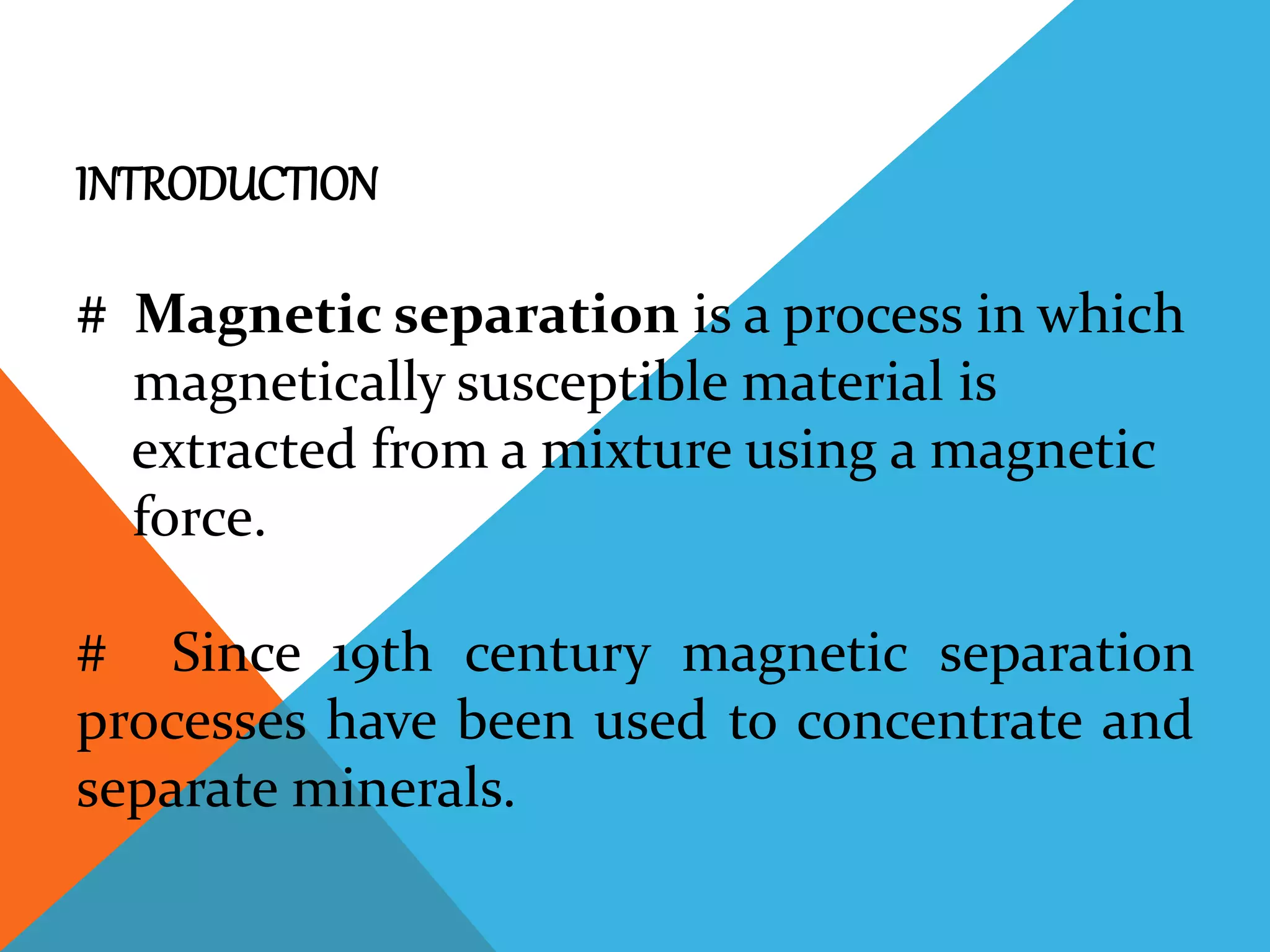 INTRODUCTION

# Magnetic separation is a process in which magnetically susceptible material is extracted from a mixture using a magnetic force.

# Since 19th century magnetic separation processes have been used to concentrate and separate minerals.